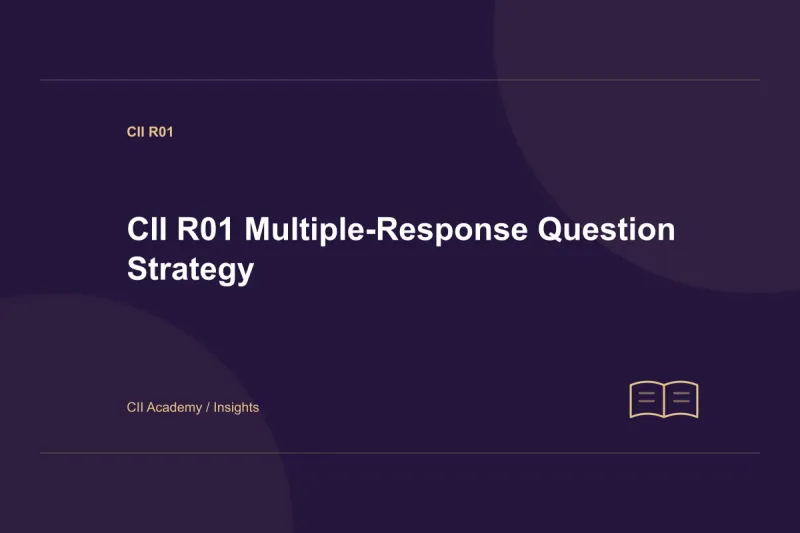 CII R01

CII R01 Multiple-Response Question Strategy

CII Academy / Insights